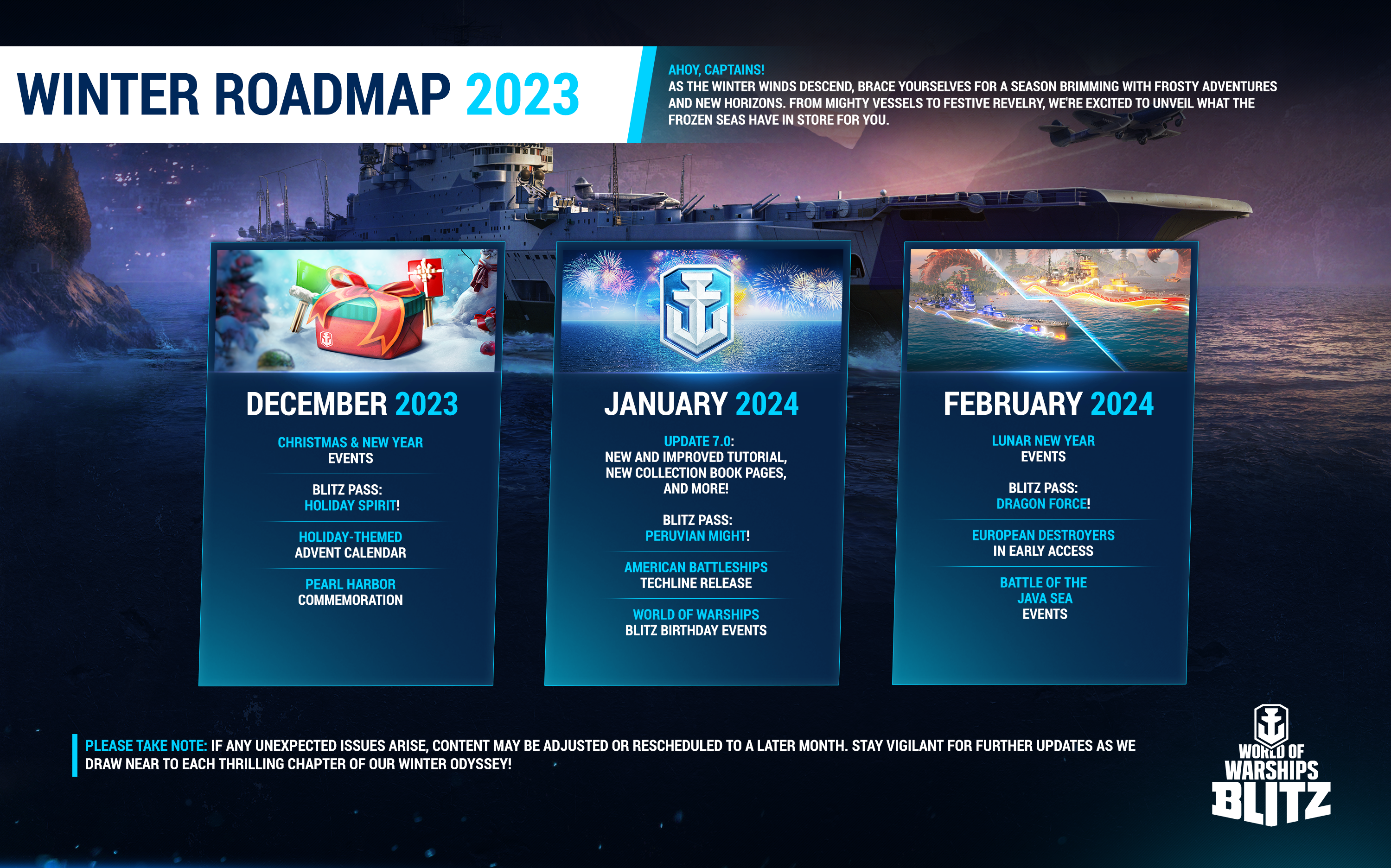 WINTER ROADMAP 2023

AHOY, CAPTAINS!
AS THE WINTER WINDS DESCEND, BRACE YOURSELVES FOR A SEASON BRIMMING WITH FROSTY ADVENTURES AND NEW HORIZONS. FROM MIGHTY VESSELS TO FESTIVE REVELRY, WE'RE EXCITED TO UNVEIL WHAT THE FROZEN SEAS HAVE IN STORE FOR YOU.

DECEMBER 2023

CHRISTMAS & NEW YEAR EVENTS

BLITZ PASS: HOLIDAY SPIRIT!

HOLIDAY-THEMED ADVENT CALENDAR

PEARL HARBOR COMMEMORATION

JANUARY 2024

UPDATE 7.0: NEW AND IMPROVED TUTORIAL, NEW COLLECTION BOOK PAGES, AND MORE!

BLITZ PASS: PERUVIAN MIGHT!

AMERICAN BATTLESHIPS TECHLINE RELEASE

WORLD OF WARSHIPS BLITZ BIRTHDAY EVENTS

FEBRUARY 2024

LUNAR NEW YEAR EVENTS

BLITZ PASS: DRAGON FORCE!

EUROPEAN DESTROYERS IN EARLY ACCESS

BATTLE OF THE JAVA SEA EVENTS

PLEASE TAKE NOTE: IF ANY UNEXPECTED ISSUES ARISE, CONTENT MAY BE ADJUSTED OR RESCHEDULED TO A LATER MONTH. STAY VIGILANT FOR FURTHER UPDATES AS WE DRAW NEAR TO EACH THRILLING CHAPTER OF OUR WINTER ODYSSEY!

WORLD OF WARSHIPS BLITZ